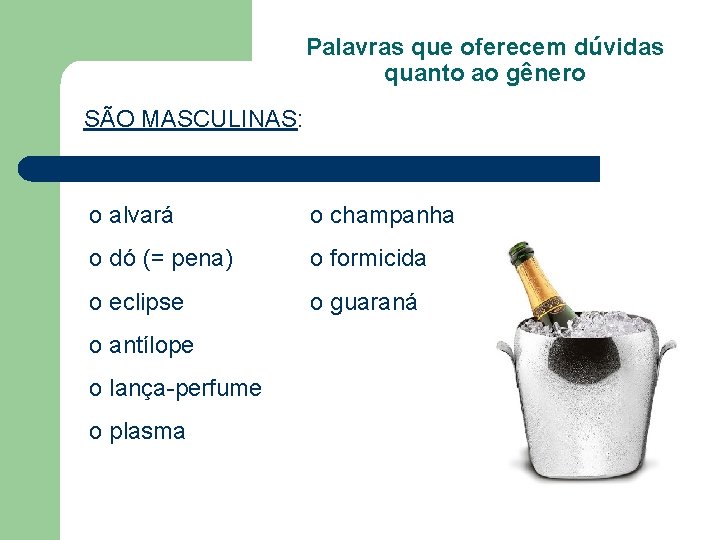 Palavras que oferecem dúvidas quanto ao gênero

SÃO MASCULINAS:

o alvará

o dó (= pena)

o eclipse

o antílope

o lança-perfume

o plasma

o champanha

o formicida

o guaraná